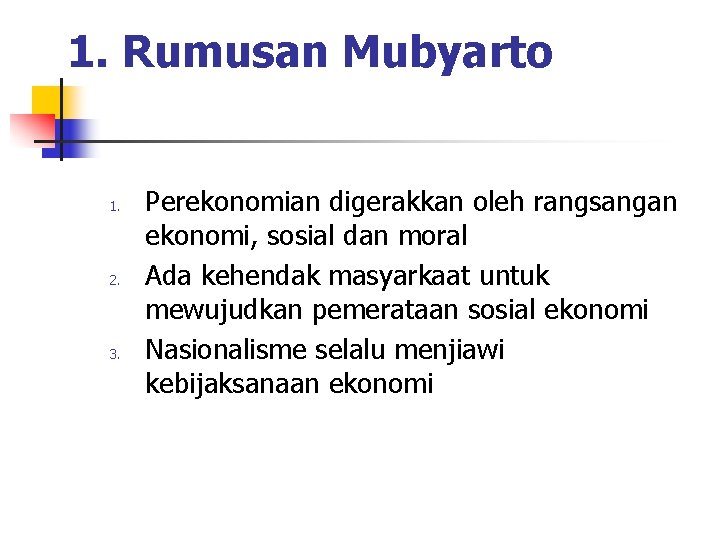 1. Rumusan Mubyarto

1. Perekonomian digerakkan oleh rangsangan ekonomi, sosial dan moral
2. Ada kehendak masyarkaat untuk mewujudkan pemerataan sosial ekonomi
3. Nasionalisme selalu menjiawi kebijaksanaan ekonomi